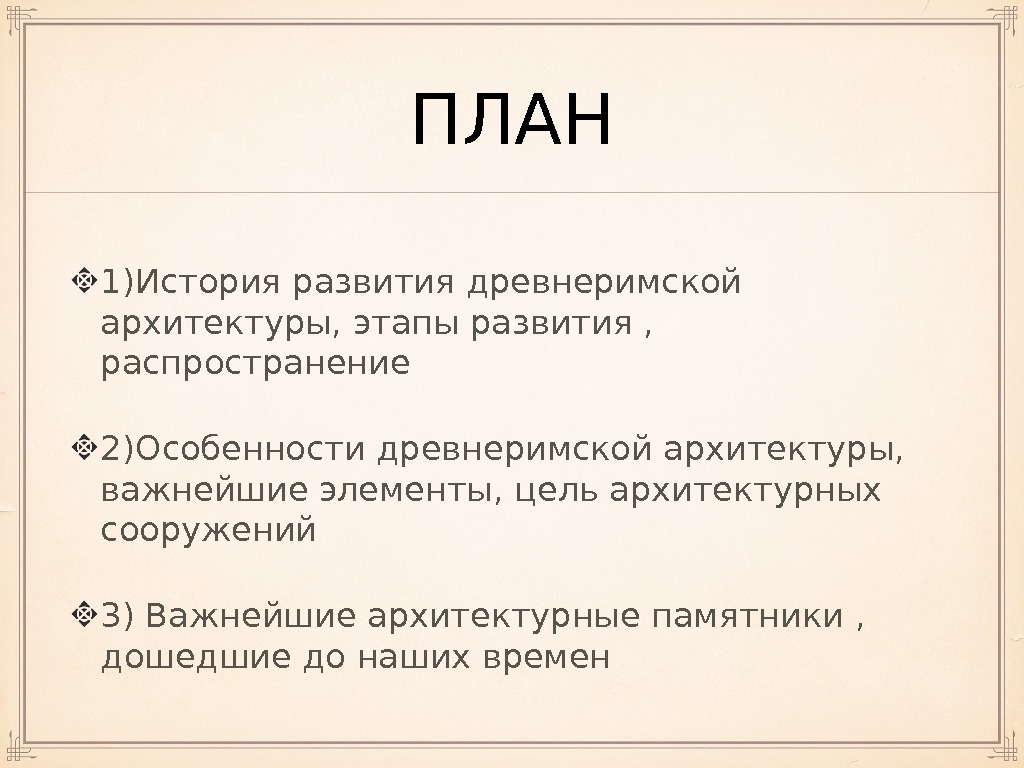 ПЛАН

1)История развития древнеримской архитектуры, этапы развития , распространение

2)Особенности древнеримской архитектуры, важнейшие элементы, цель архитектурных сооружений

3) Важнейшие архитектурные памятники , дошедшие до наших времен